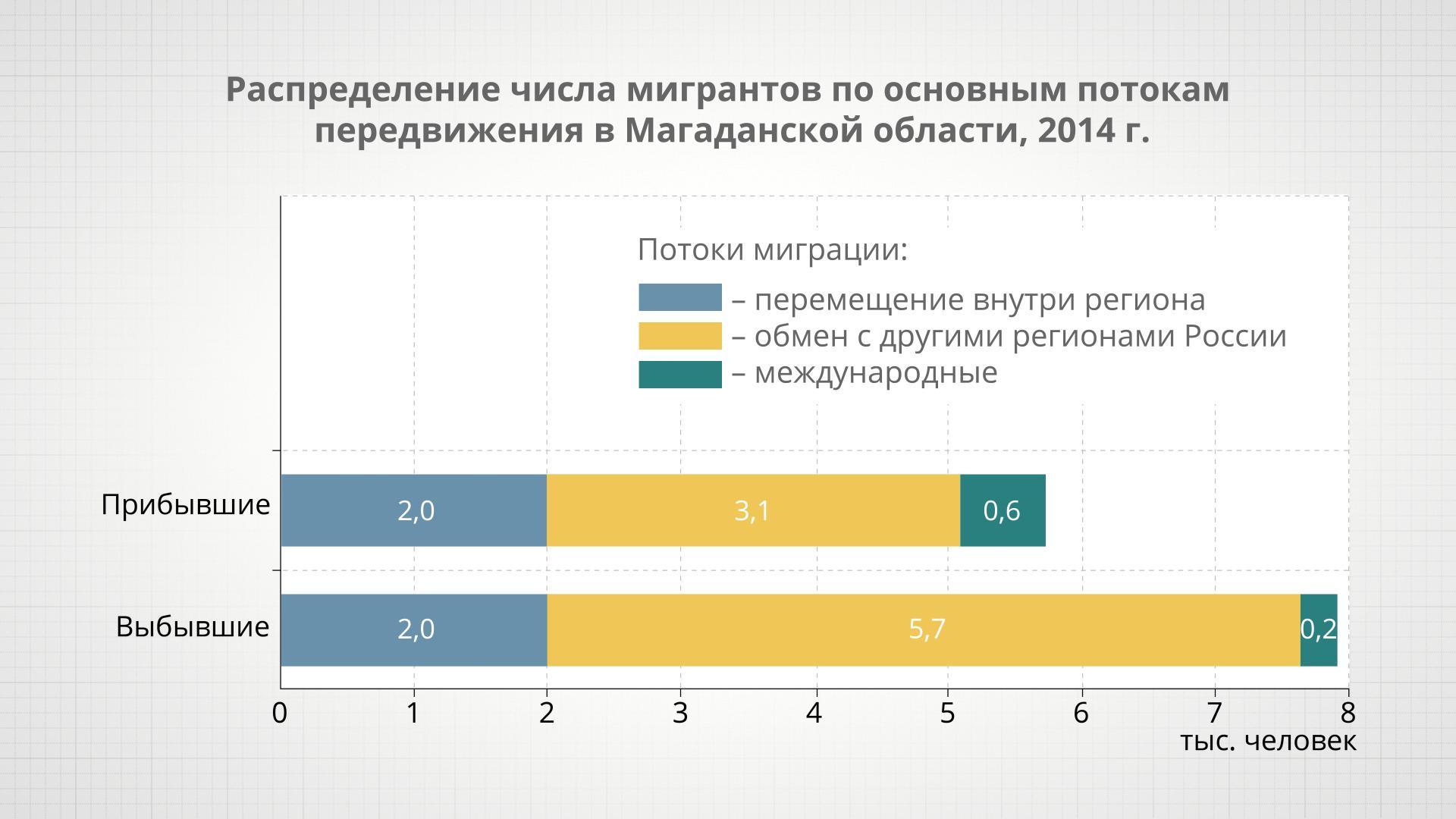 Распределение числа мигрантов по основным потокам передвижения в Магаданской области, 2014 г.

Потоки миграции:
– перемещение внутри региона
– обмен с другими регионами России
– международные

Прибывшие 2,0 3,1 0,6
Выбывшие 2,0 5,7 0,2

0 1 2 3 4 5 6 7 8
тыс. человек